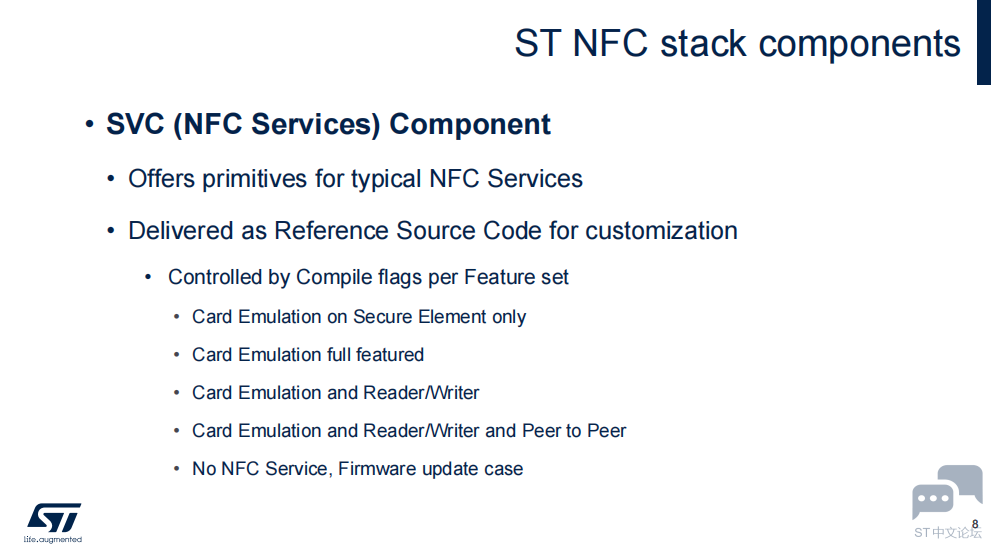 ST NFC stack components

• SVC (NFC Services) Component

• Offers primitives for typical NFC Services

• Delivered as Reference Source Code for customization

• Controlled by Compile flags per Feature set

• Card Emulation on Secure Element only

• Card Emulation full featured

• Card Emulation and Reader/Writer

• Card Emulation and Reader/Writer and Peer to Peer

• No NFC Service, Firmware update case

ST
life.augmented

8

ST中文论坛